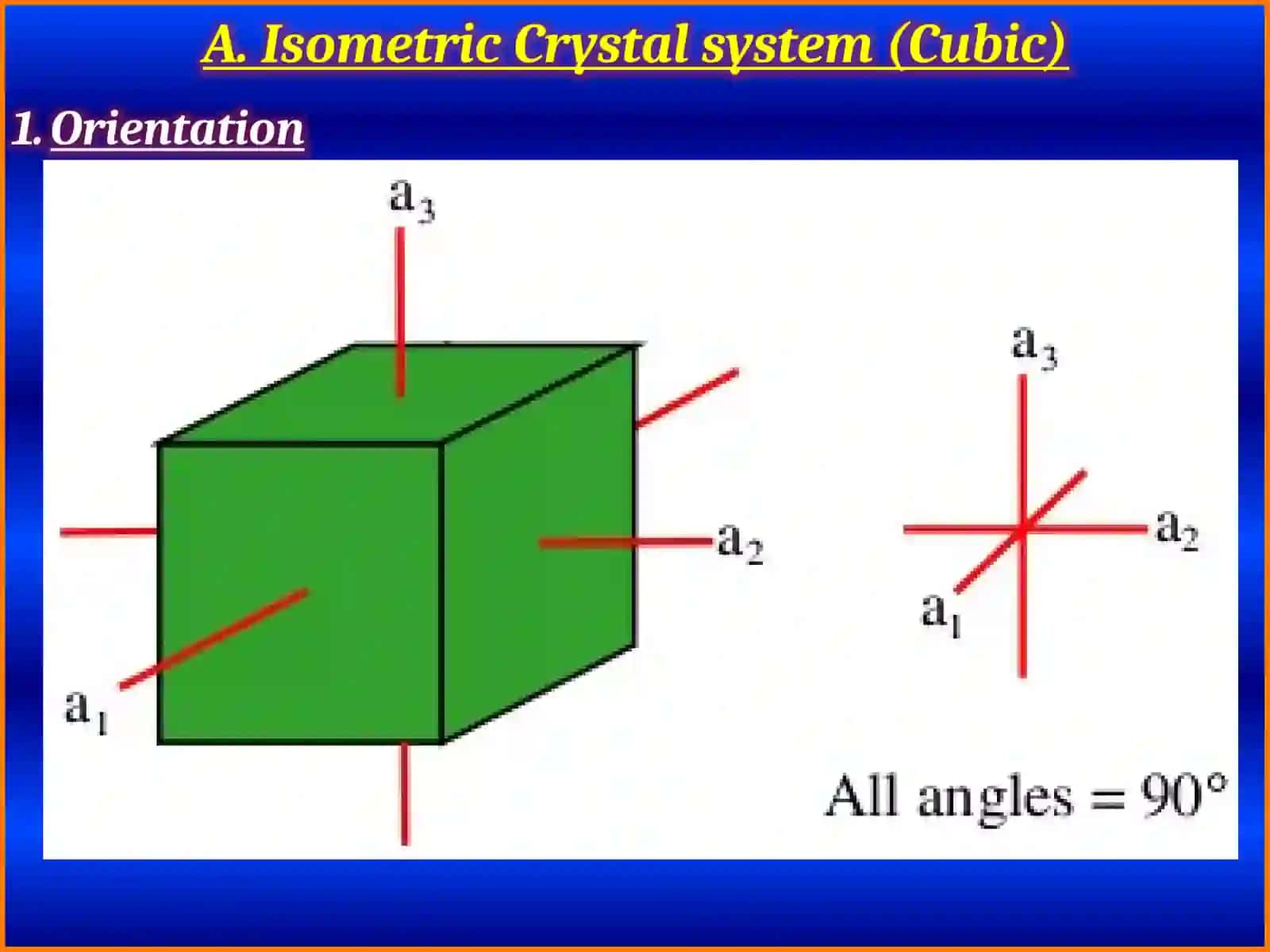 A. Isometric Crystal system (Cubic)

1. Orientation

$a_3$

$a_2$

$a_1$

$a_3$

$a_2$

$a_1$

All angles = 90°